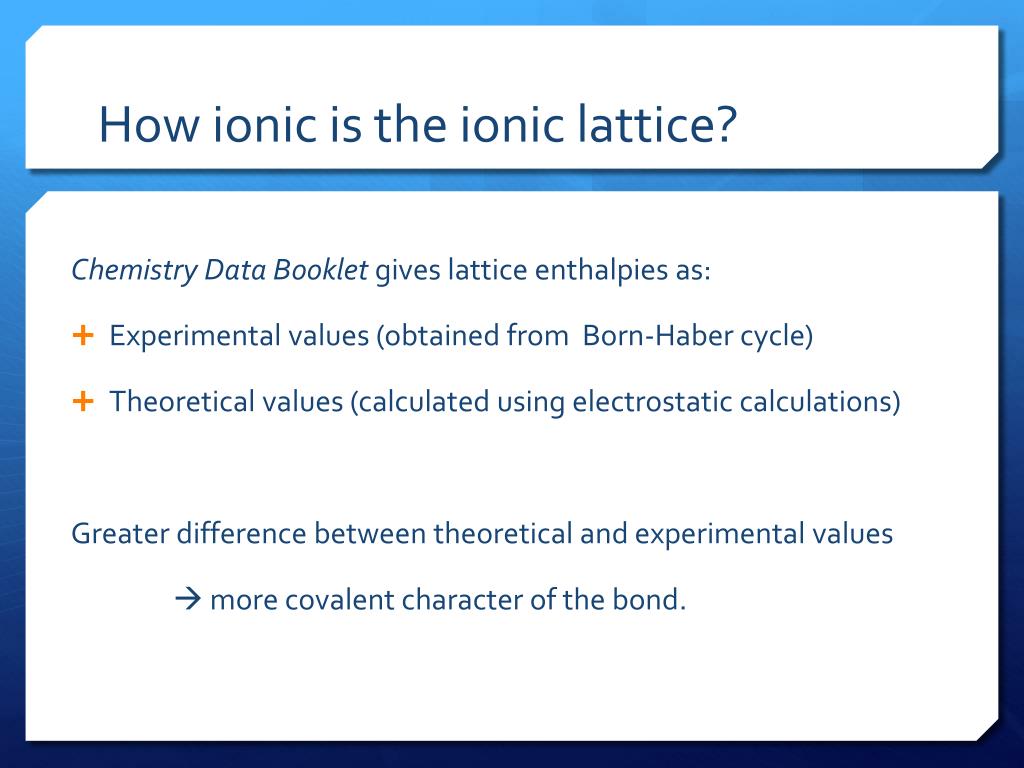 How ionic is the ionic lattice?

Chemistry Data Booklet gives lattice enthalpies as:

+ Experimental values (obtained from Born-Haber cycle)

+ Theoretical values (calculated using electrostatic calculations)

Greater difference between theoretical and experimental values

→ more covalent character of the bond.